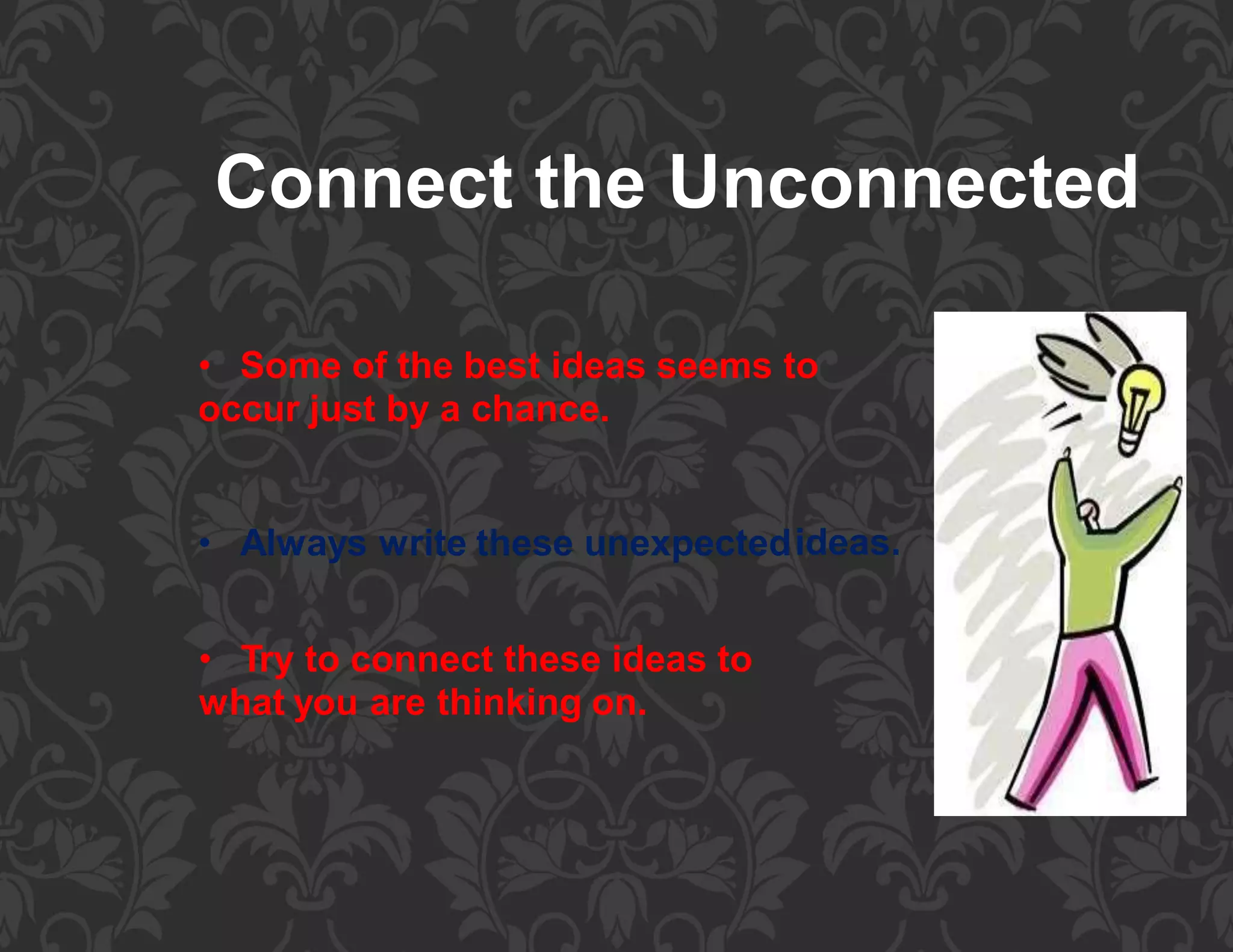 Connect the Unconnected

• Some of the best ideas seems to occur just by a chance.

• Always write these unexpected ideas.

• Try to connect these ideas to what you are thinking on.